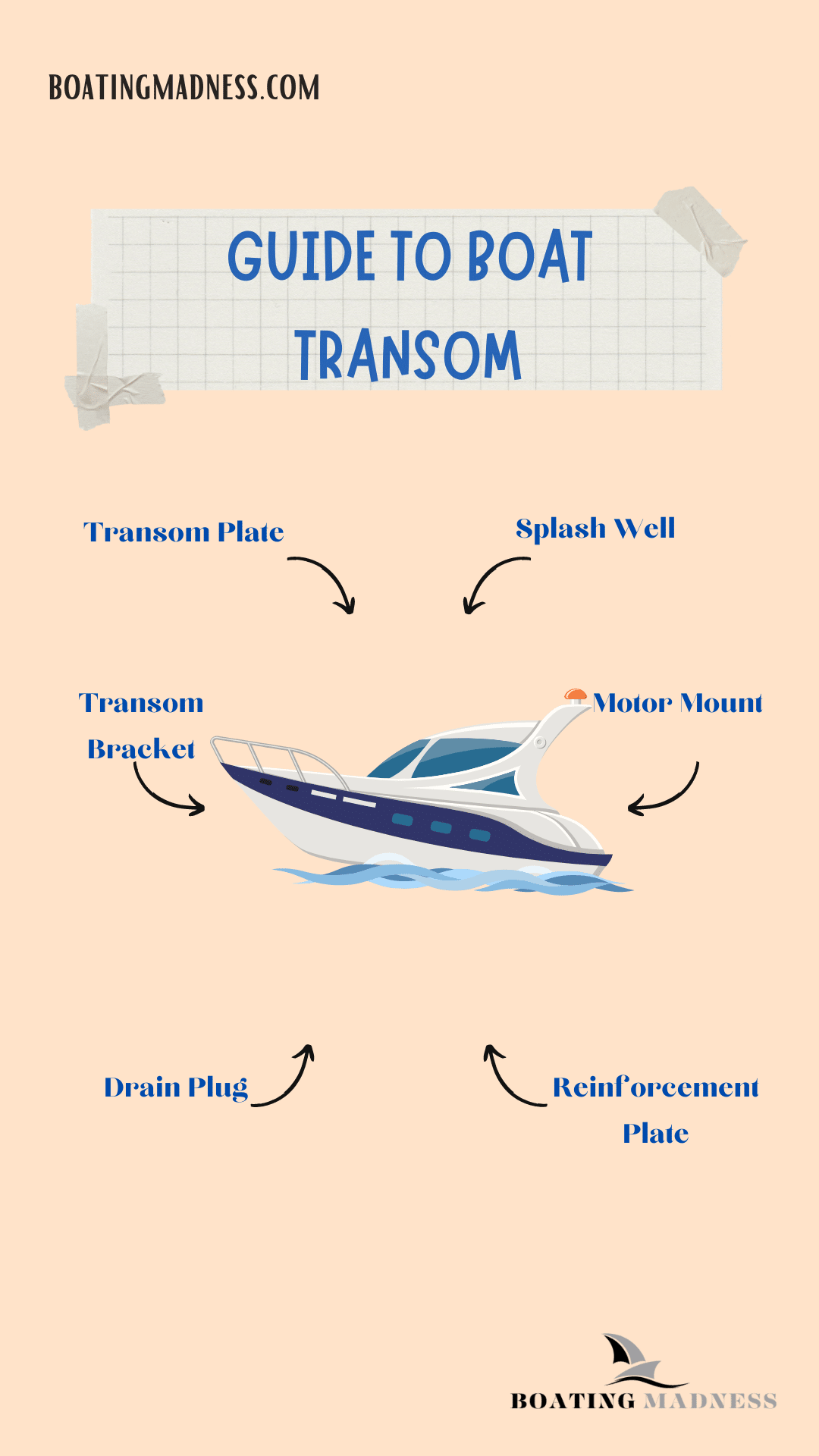 BOATINGMADNESS.COM

GUIDE TO BOAT TRANSOM

Transom Plate

Splash Well

Transom Bracket

Motor Mount

Drain Plug

Reinforcement Plate

BOATING MADNESS